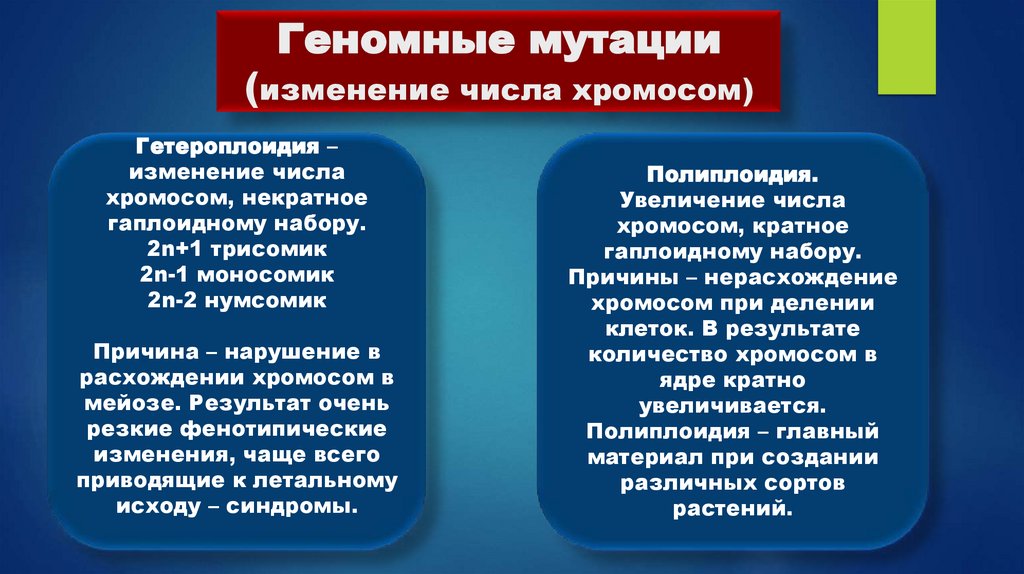 Геномные мутации
(изменение числа хромосом)

Гетероплоидия – изменение числа хромосом, некратное гаплоидному набору.
2n+1 трисомик
2n-1 моносомик
2n-2 нумсомик

Причина – нарушение в расхождении хромосом в мейозе. Результат очень резкие фенотипические изменения, чаще всего приводящие к летальному исходу – синдромы.

Полиплоидия.
Увеличение числа хромосом, кратное гаплоидному набору.
Причины – нерасхождение хромосом при делении клеток. В результате количество хромосом в ядре кратно увеличивается.
Полиплоидия – главный материал при создании различных сортов растений.